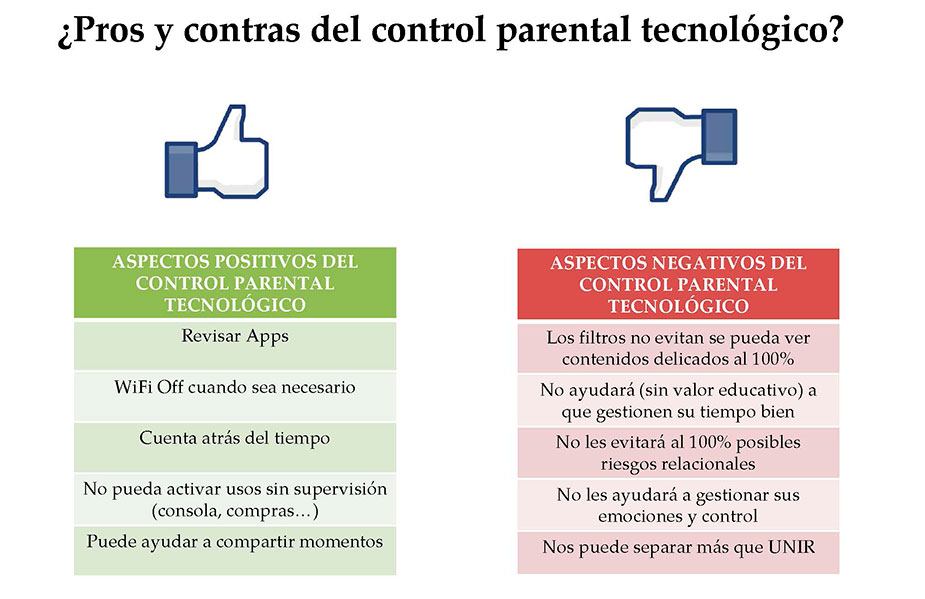 ¿Pros y contras del control parental tecnológico?

| ASPECTOS POSITIVOS DEL CONTROL PARENTAL TECNOLÓGICO |
|---|
| Revisar Apps |
| WiFi Off cuando sea necesario |
| Cuenta atrás del tiempo |
| No pueda activar usos sin supervisión (consola, compras…) |
| Puede ayudar a compartir momentos |

| ASPECTOS NEGATIVOS DEL CONTROL PARENTAL TECNOLÓGICO |
|---|
| Los filtros no evitan se pueda ver contenidos delicados al 100% |
| No ayudará (sin valor educativo) a que gestionen su tiempo bien |
| No les evitará al 100% posibles riesgos relacionales |
| No les ayudará a gestionar sus emociones y control |
| Nos puede separar más que UNIR |